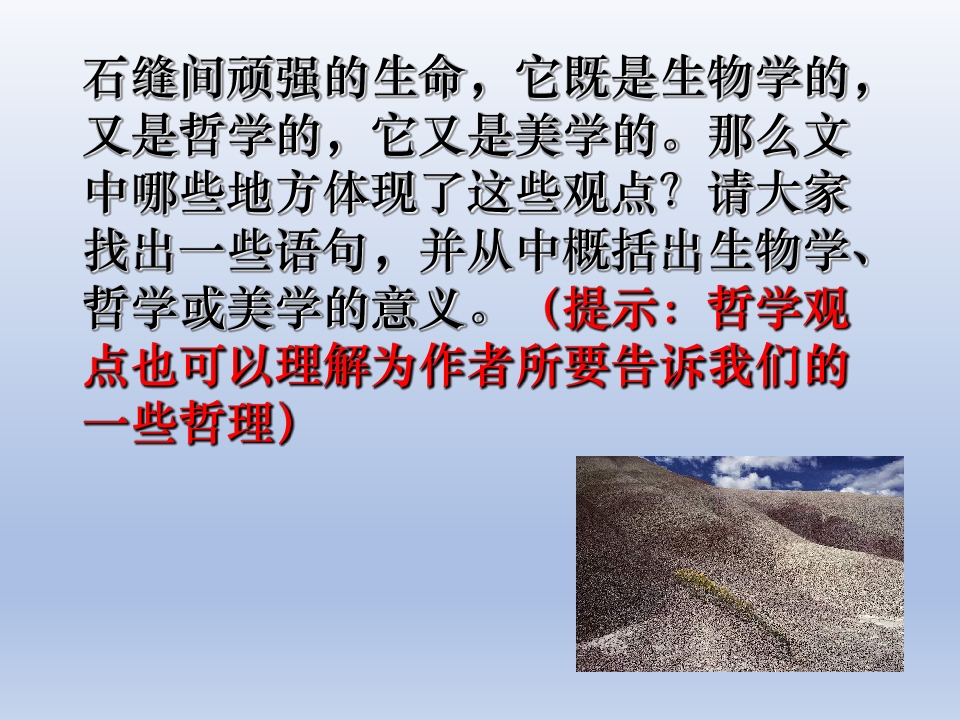 石缝间顽强的生命，它既是生物学的，又是哲学的，它又是美学的。那么文中哪些地方体现了这些观点？请大家找出一些语句，并从中概括出生物学、哲学或美学的意义。（提示：哲学观点也可以理解为作者所要告诉我们的一些哲理）